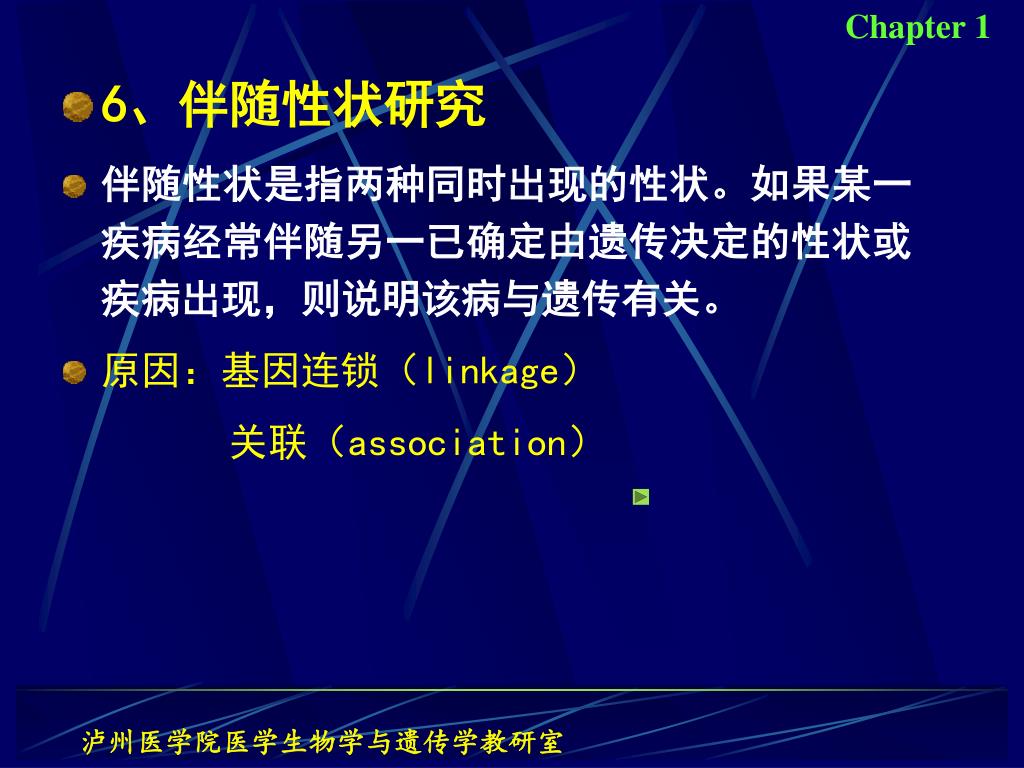 Chapter 1

6、伴随性状研究

伴随性状是指两种同时出现的性状。如果某一疾病经常伴随另一已确定由遗传决定的性状或疾病出现，则说明该病与遗传有关。

原因：基因连锁（linkage）

关联（association）

泸州医学院医学生物学与遗传学教研室